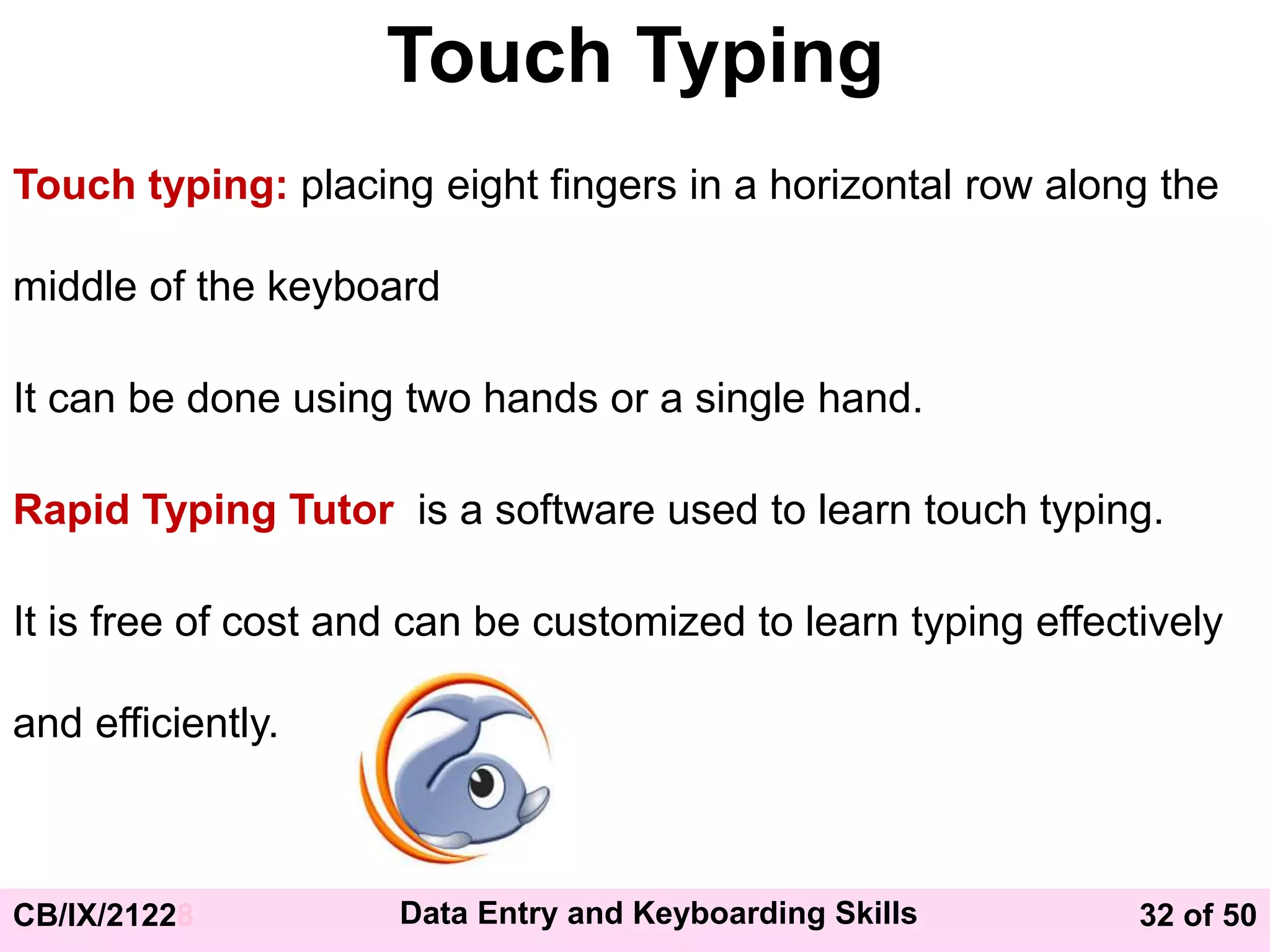 Touch Typing

Touch typing: placing eight fingers in a horizontal row along the middle of the keyboard

It can be done using two hands or a single hand.

Rapid Typing Tutor is a software used to learn touch typing.

It is free of cost and can be customized to learn typing effectively and efficiently.

CB/IX/21228

Data Entry and Keyboarding Skills

32 of 50